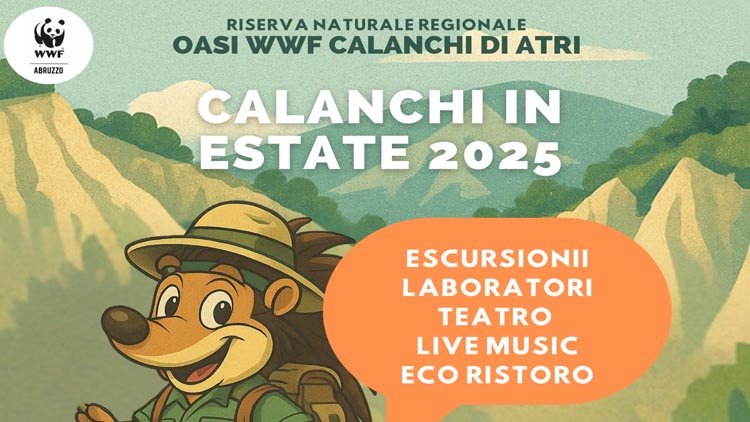 WWF
ABRUZZO

RISERVA NATURALE REGIONALE
OASI WWF CALANCHI DI ATRI

CALANCHI IN ESTATE 2025

ESCURSIONII
LABORATORI
TEATRO
LIVE MUSIC
ECO RISTORO